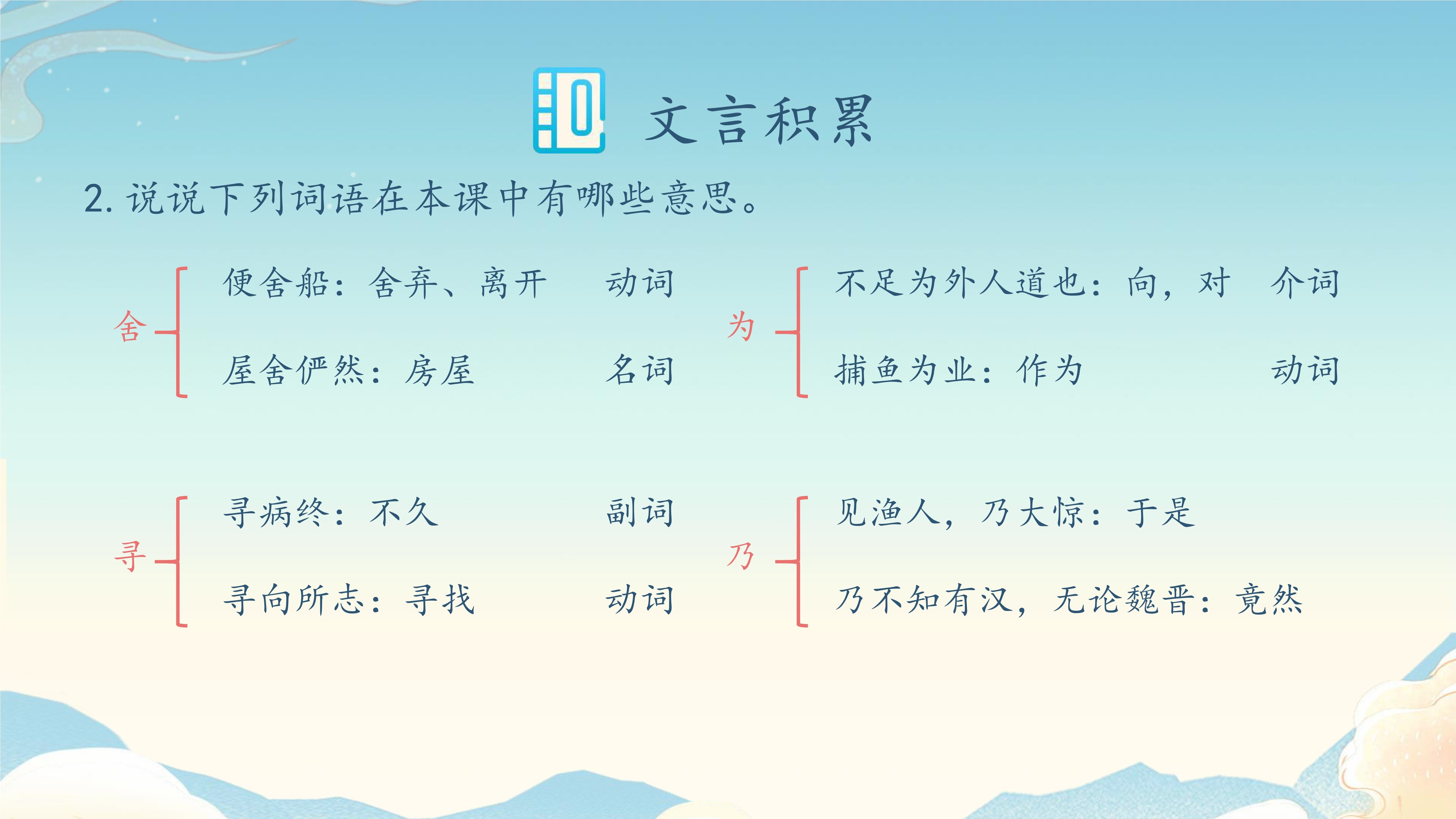 文言积累

2. 说说下列词语在本课中有哪些意思。

舍
便舍船：舍弃、离开　动词
屋舍俨然：房屋　名词

为
不足为外人道也：向，对　介词
捕鱼为业：作为　动词

寻
寻病终：不久　副词
寻向所志：寻找　动词

乃
见渔人，乃大惊：于是
乃不知有汉，无论魏晋：竟然